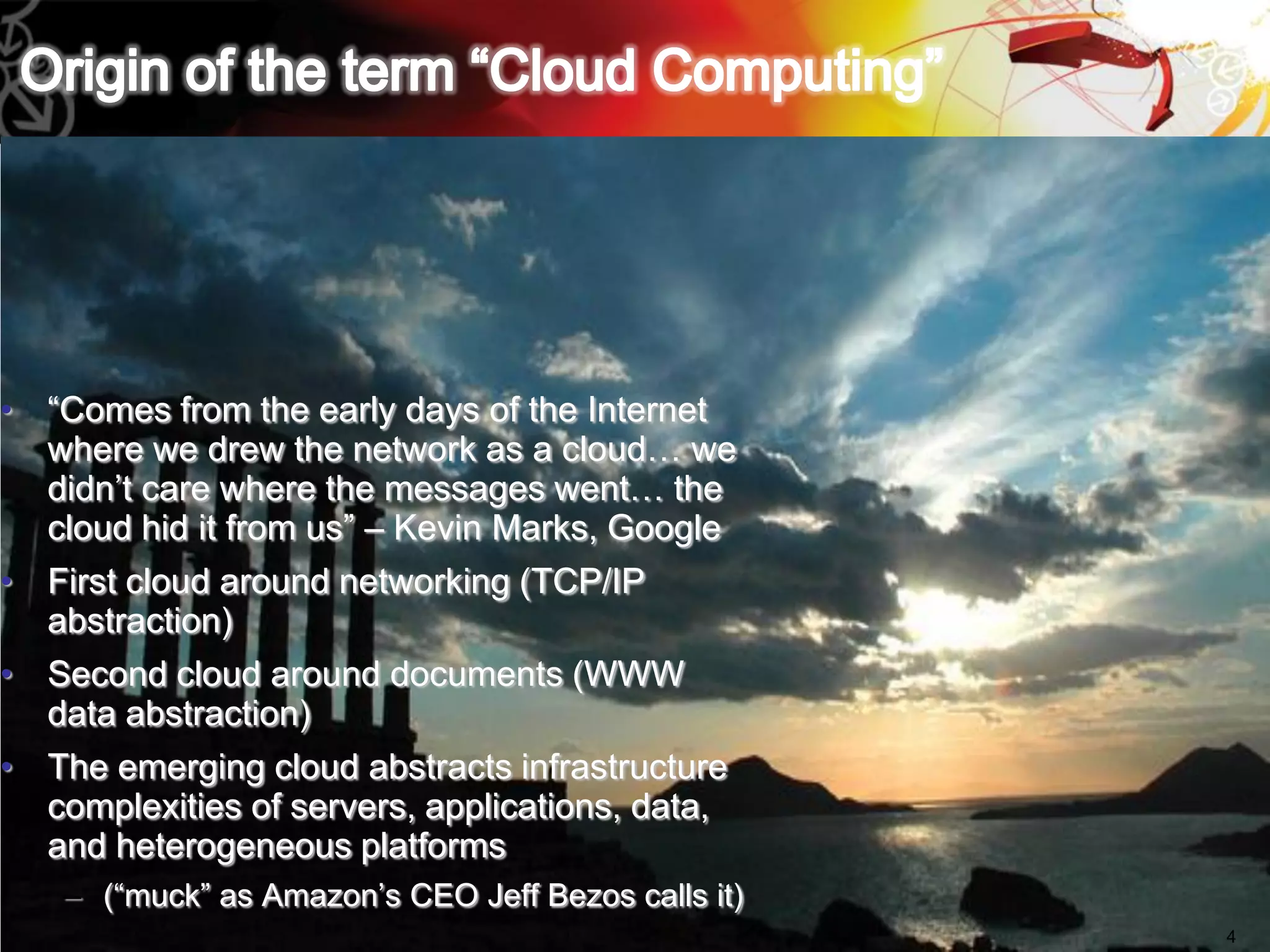 Origin of the term “Cloud Computing”

• “Comes from the early days of the Internet where we drew the network as a cloud… we didn’t care where the messages went… the cloud hid it from us” – Kevin Marks, Google
• First cloud around networking (TCP/IP abstraction)
• Second cloud around documents (WWW data abstraction)
• The emerging cloud abstracts infrastructure complexities of servers, applications, data, and heterogeneous platforms
– (“muck” as Amazon’s CEO Jeff Bezos calls it)

4